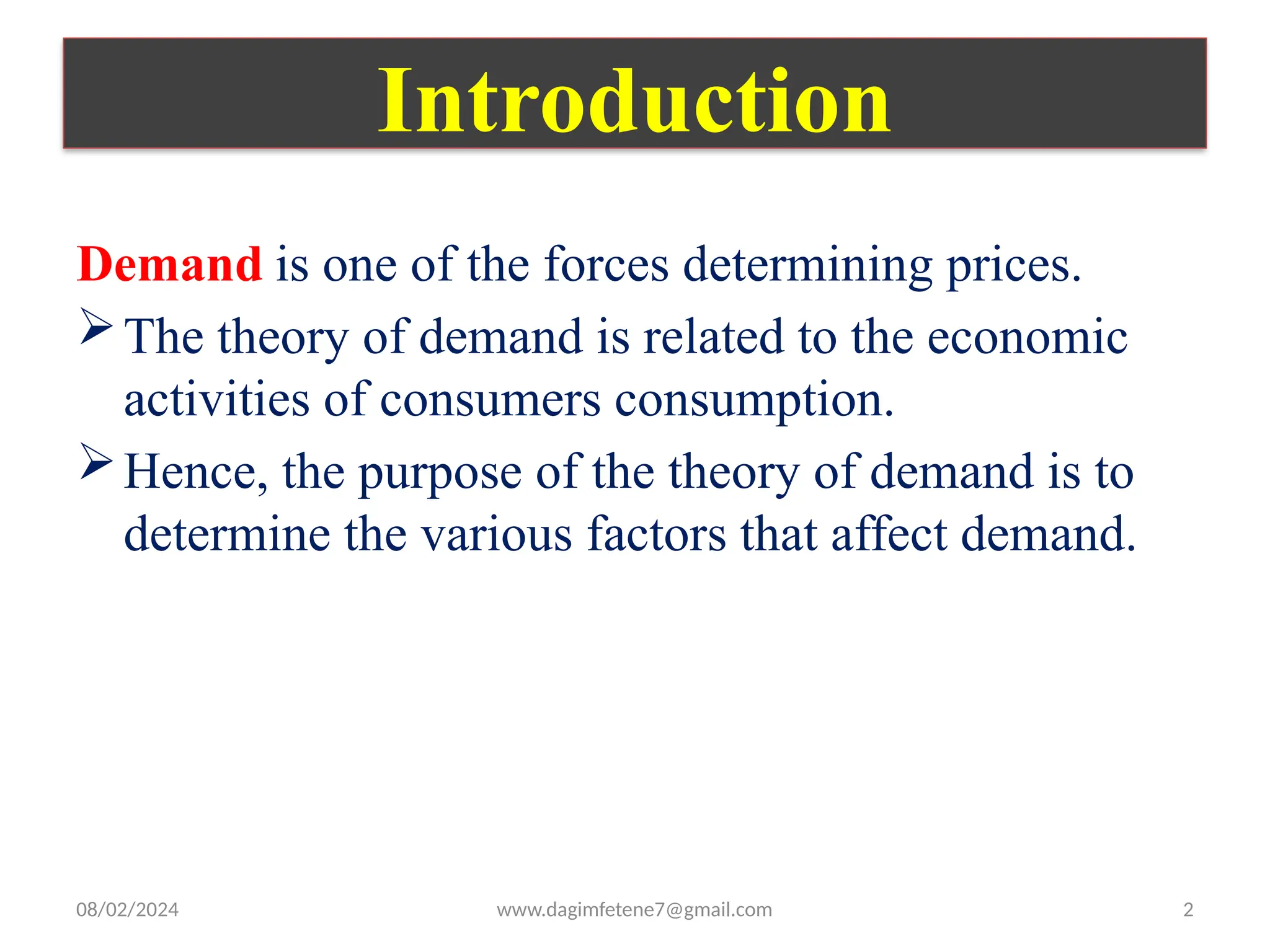 Introduction

Demand is one of the forces determining prices.

➢ The theory of demand is related to the economic activities of consumers consumption.

➢ Hence, the purpose of the theory of demand is to determine the various factors that affect demand.

08/02/2024

www.dagimfetene7@gmail.com

2